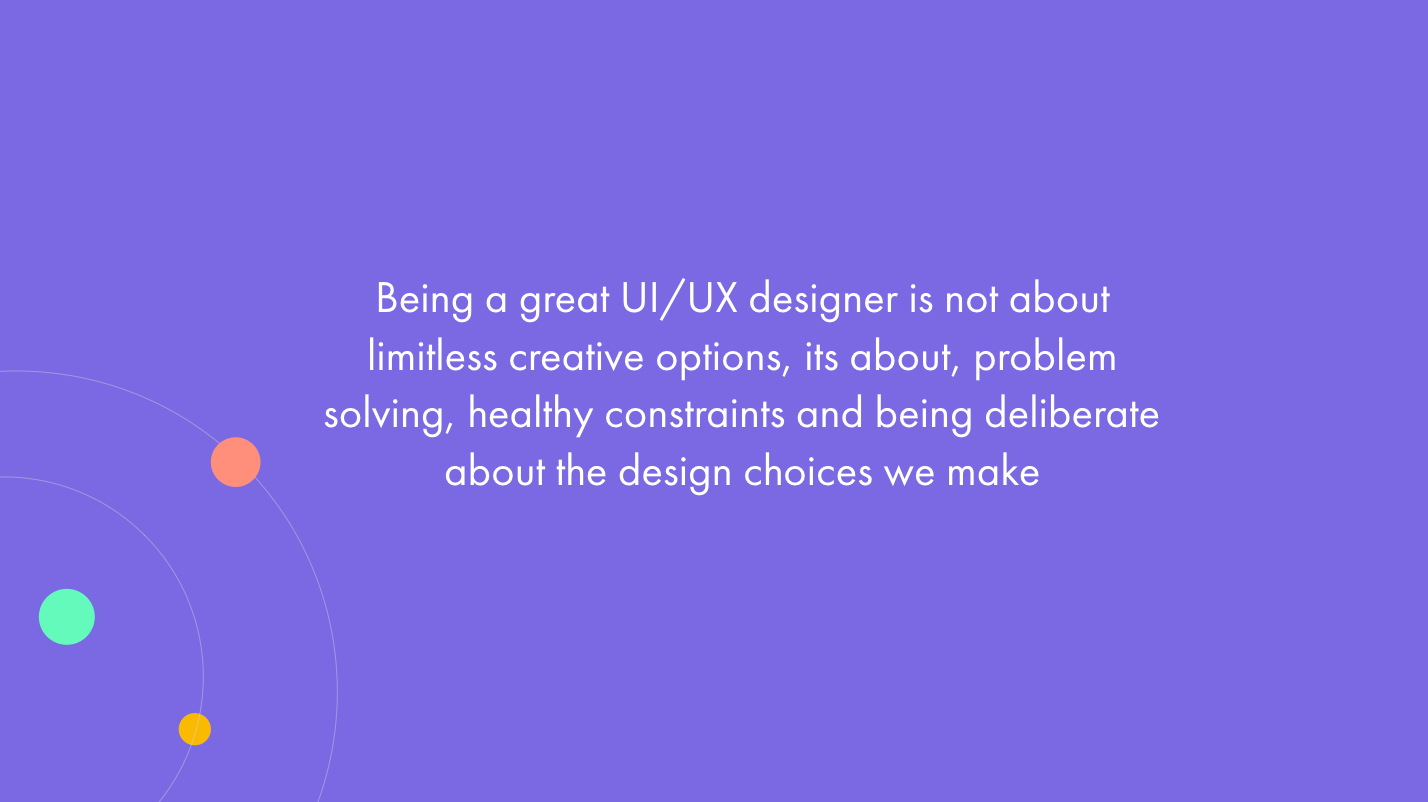 Being a great UI/UX designer is not about limitless creative options, its about, problem solving, healthy constraints and being deliberate about the design choices we make